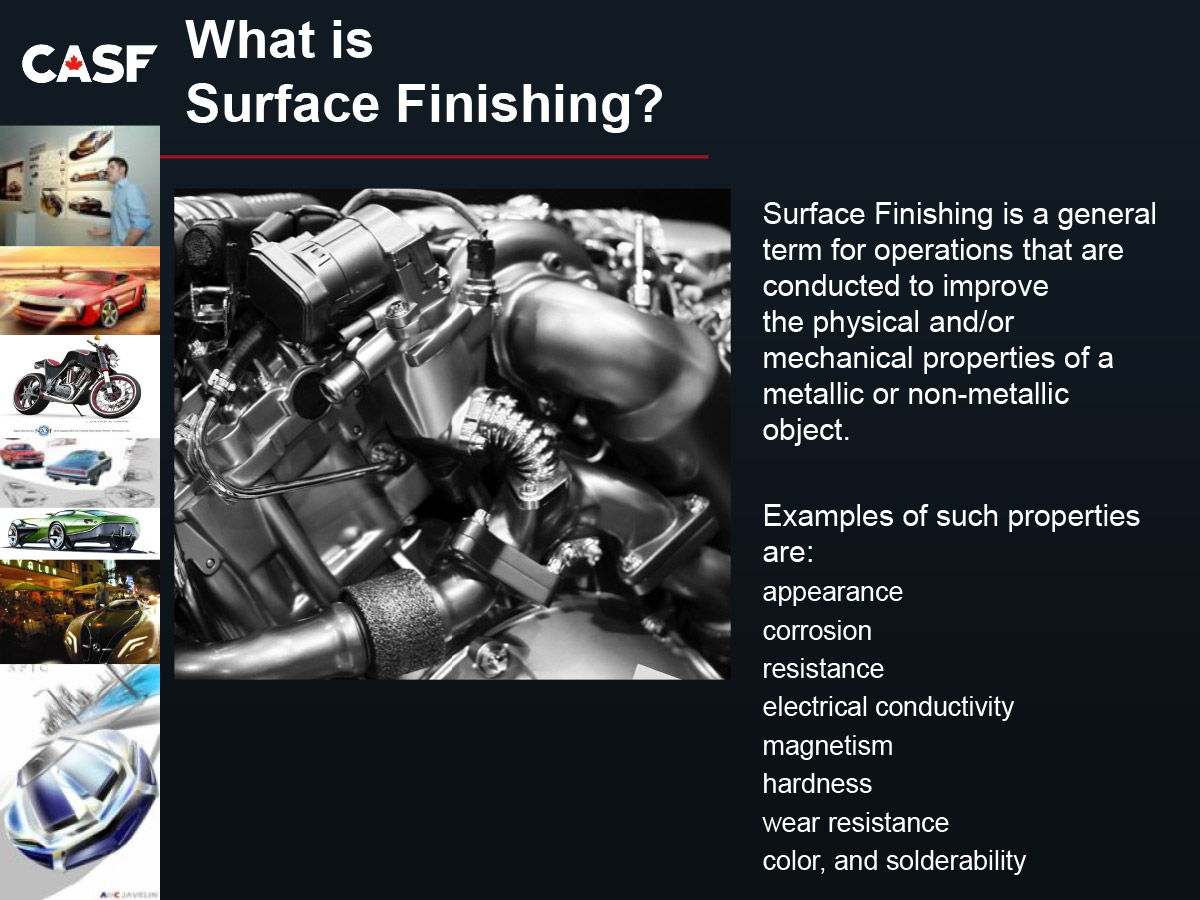 CASF

What is Surface Finishing?

Surface Finishing is a general term for operations that are conducted to improve the physical and/or mechanical properties of a metallic or non-metallic object.

Examples of such properties are:
appearance
corrosion
resistance
electrical conductivity
magnetism
hardness
wear resistance
color, and solderability

AMC JAVELIN